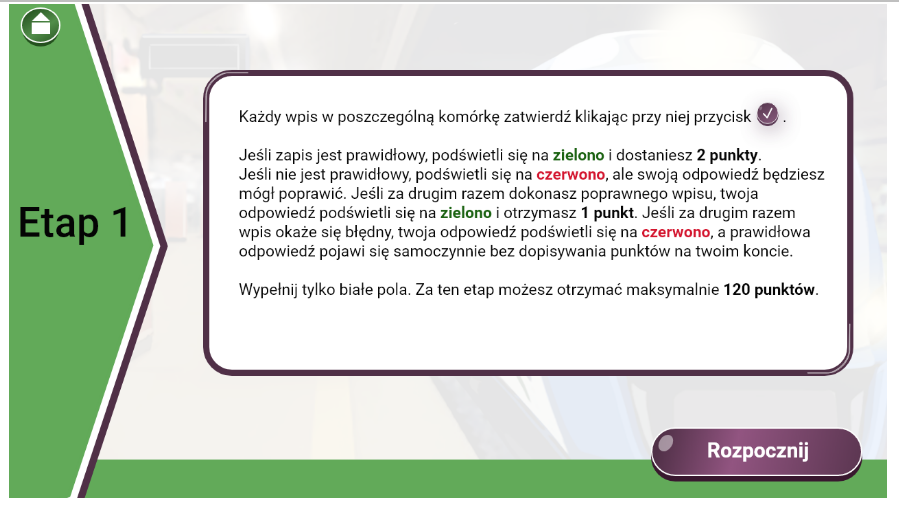 Etap 1

Każdy wpis w poszczególną komórkę zatwierdź klikając przy niej przycisk .

Jeśli zapis jest prawidłowy, podświetli się na zielono i dostaniesz 2 punkty. Jeśli nie jest prawidłowy, podświetli się na czerwono, ale swoją odpowiedź będziesz mógł poprawić. Jeśli za drugim razem dokonasz poprawnego wpisu, twoja odpowiedź podświetli się na zielono i otrzymasz 1 punkt. Jeśli za drugim razem wpis okaże się błędny, twoja odpowiedź podświetli się na czerwono, a prawidłowa odpowiedź pojawi się samoczynnie bez dopisywania punktów na twoim koncie.

Wypełnij tylko białe pola. Za ten etap możesz otrzymać maksymalnie 120 punktów.

Rozpocznij